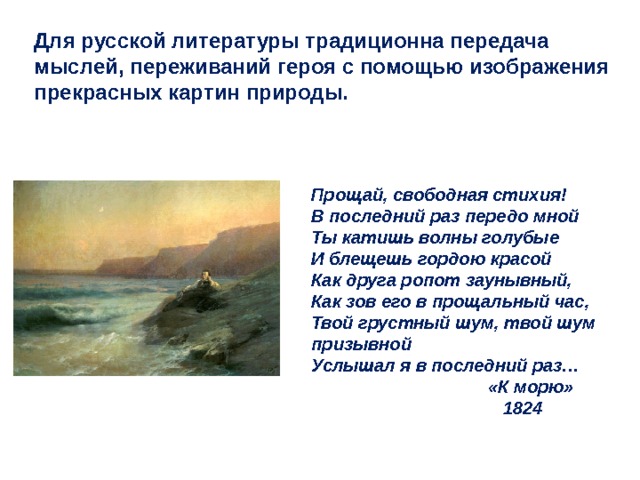 Для русской литературы традиционна передача мыслей, переживаний героя с помощью изображения прекрасных картин природы.

Прощай, свободная стихия!
В последний раз передо мной
Ты катишь волны голубые
И блещешь гордою красой
Как друга ропот заунывный,
Как зов его в прощальный час,
Твой грустный шум, твой шум призывной
Услышал я в последний раз…
«К морю»
1824